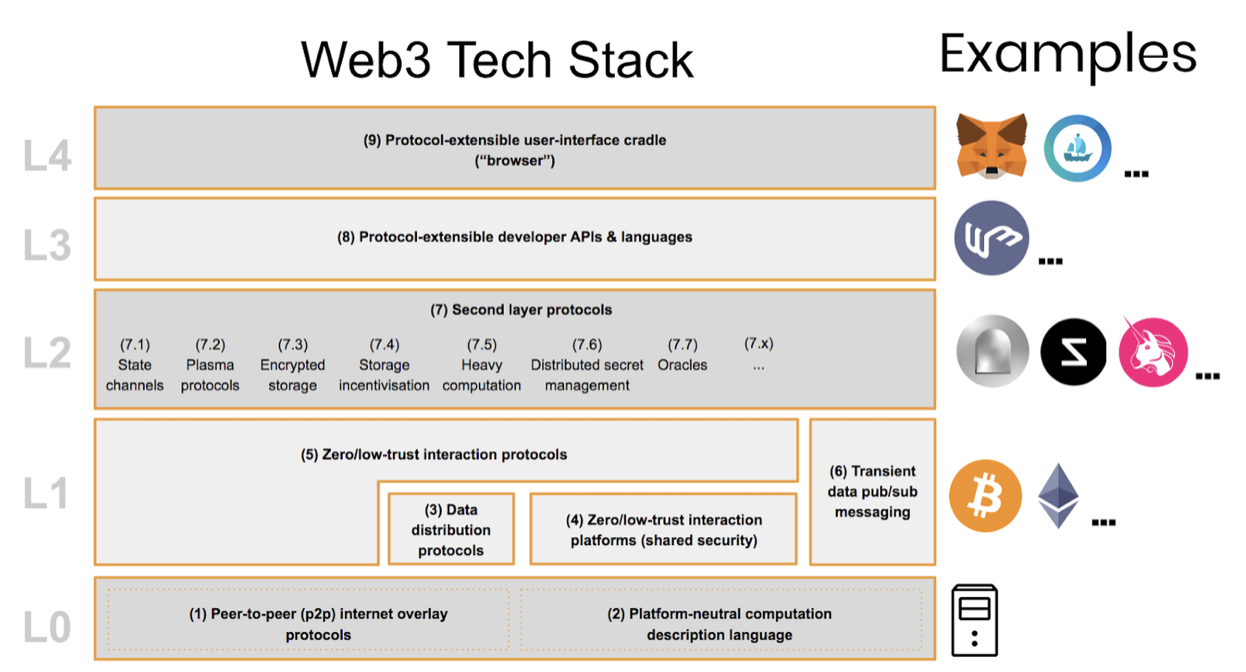 Web3 Tech Stack

Examples

L4

(9) Protocol-extensible user-interface cradle ("browser")

...

L3

(8) Protocol-extensible developer APIs & languages

...

L2

(7) Second layer protocols

(7.1) State channels

(7.2) Plasma protocols

(7.3) Encrypted storage

(7.4) Storage incentivisation

(7.5) Heavy computation

(7.6) Distributed secret management

(7.7) Oracles

(7.x) ...

...

L1

(5) Zero/low-trust interaction protocols

(3) Data distribution protocols

(4) Zero/low-trust interaction platforms (shared security)

(6) Transient data pub/sub messaging

...

L0

(1) Peer-to-peer (p2p) internet overlay protocols

(2) Platform-neutral computation description language